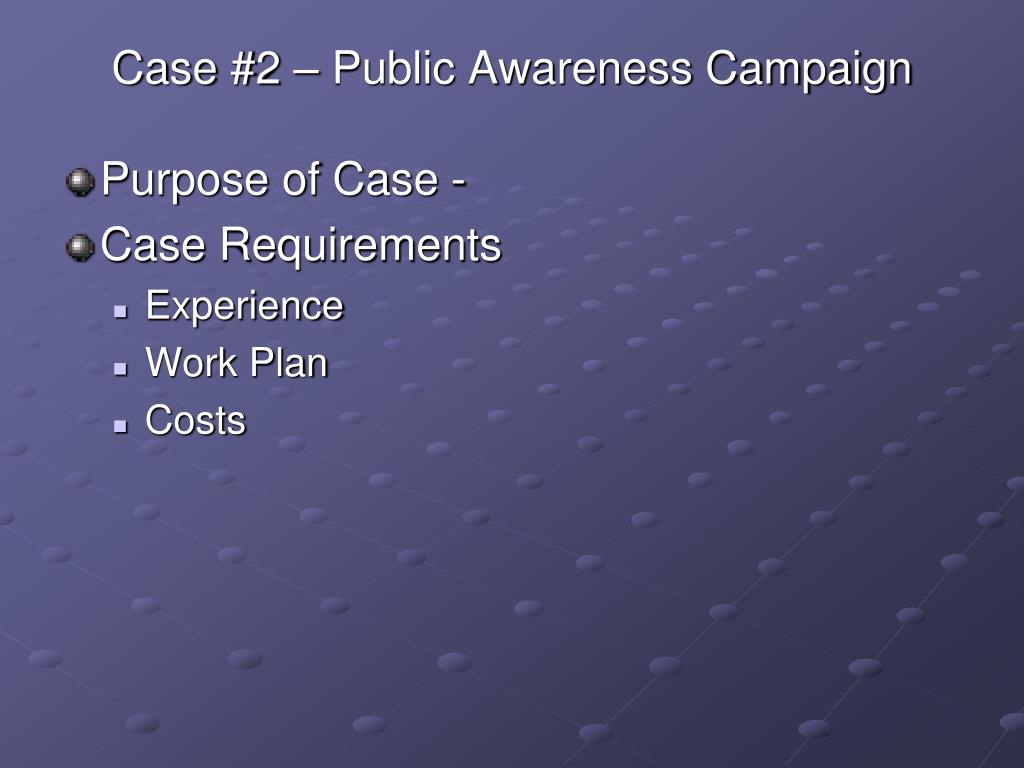 Case #2 – Public Awareness Campaign

Purpose of Case -
Case Requirements
Experience
Work Plan
Costs